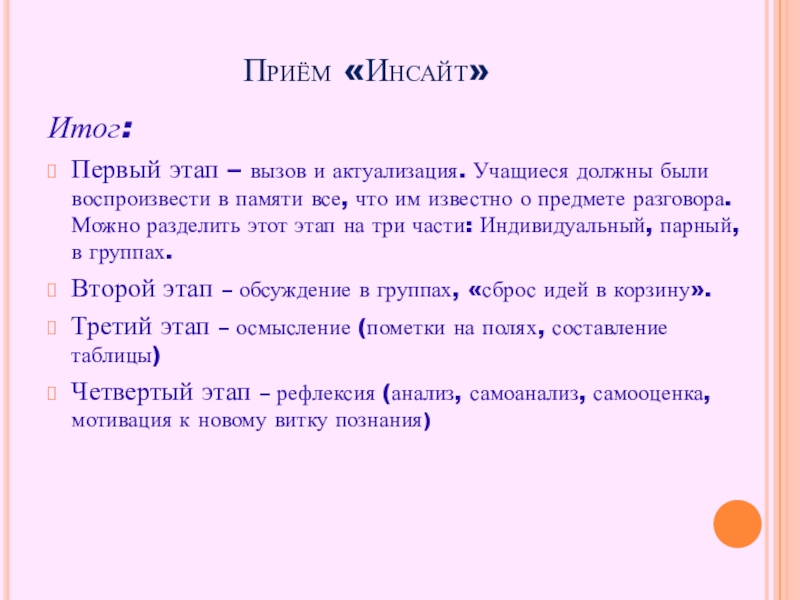 Приём «Инсайт»

Итог:

Первый этап – вызов и актуализация. Учащиеся должны были воспроизвести в памяти все, что им известно о предмете разговора. Можно разделить этот этап на три части: Индивидуальный, парный, в группах.

Второй этап – обсуждение в группах, «сброс идей в корзину».

Третий этап – осмысление (пометки на полях, составление таблицы)

Четвертый этап – рефлексия (анализ, самоанализ, самооценка, мотивация к новому витку познания)